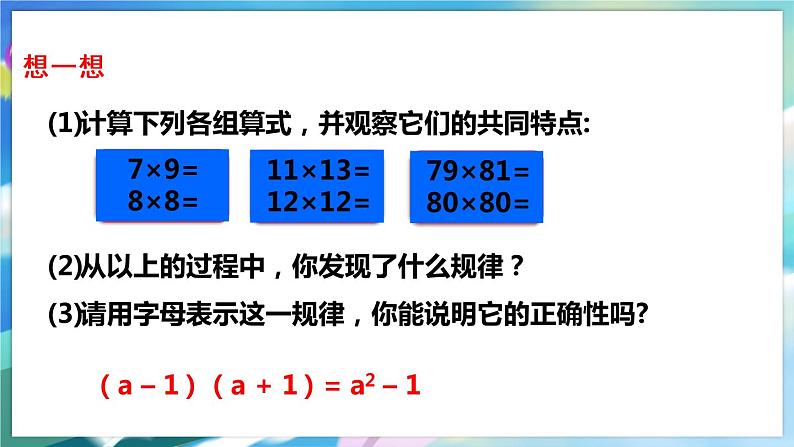 想一想

(1)计算下列各组算式，并观察它们的共同特点:

$7\times9=$
$8\times8=$

$11\times13=$
$12\times12=$

$79\times81=$
$80\times80=$

(2)从以上的过程中，你发现了什么规律？

(3)请用字母表示这一规律，你能说明它的正确性吗?

$(a-1)(a+1)=a^2-1$